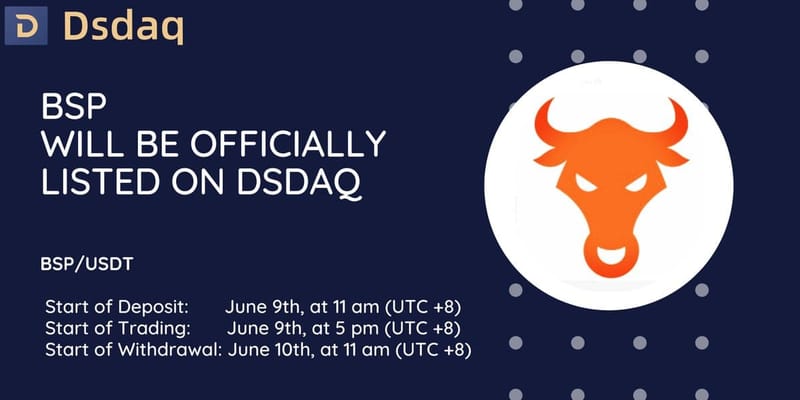 D Dsdaq

BSP
WILL BE OFFICIALLY
LISTED ON DSDAQ

BSP/USDT

Start of Deposit: June 9th, at 11 am (UTC +8)
Start of Trading: June 9th, at 5 pm (UTC +8)
Start of Withdrawal: June 10th, at 11 am (UTC +8)